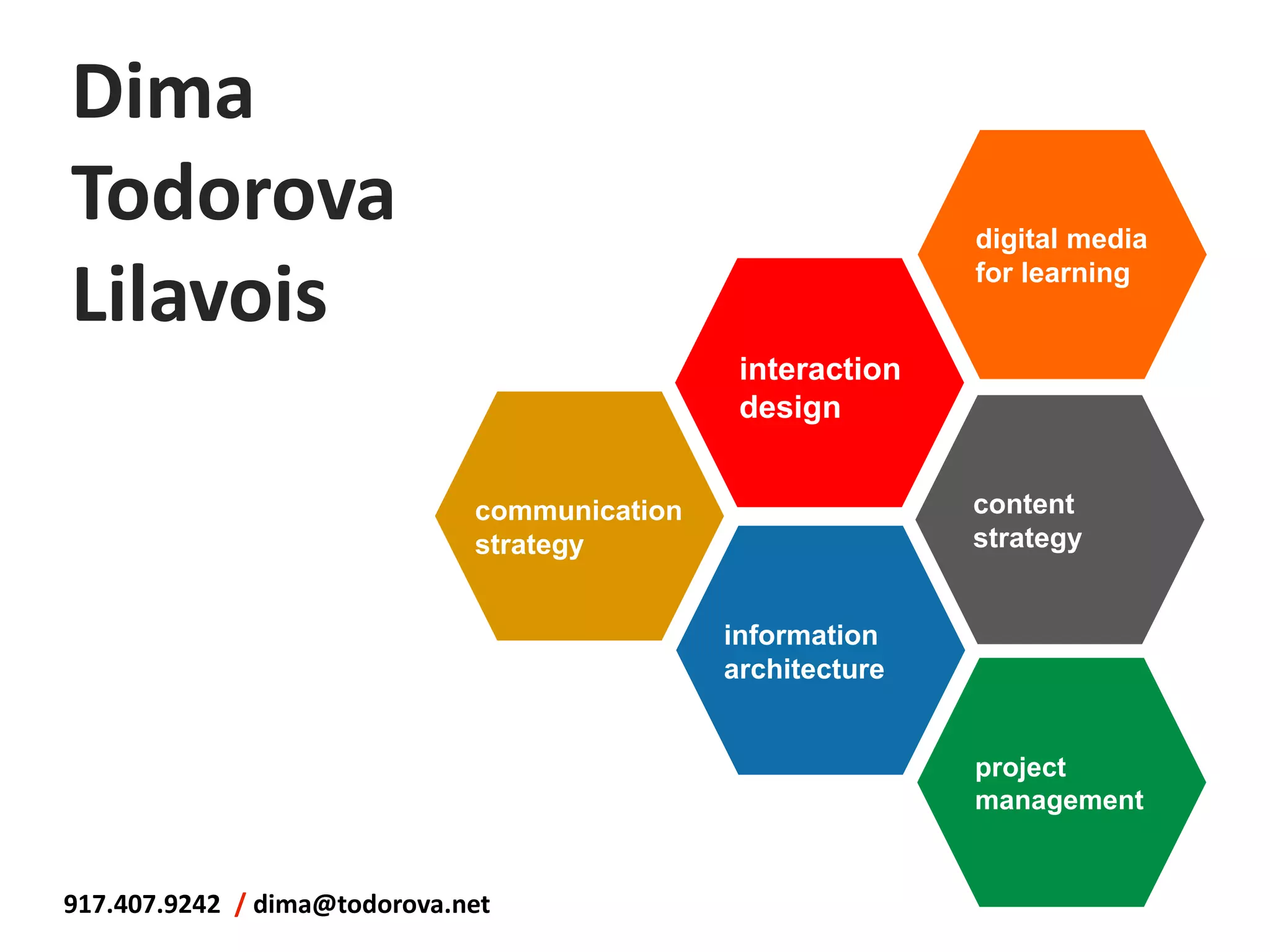 Dima
Todorova
Lilavois

digital media for learning

interaction design

communication strategy

content strategy

information architecture

project management

917.407.9242 / dima@todorova.net